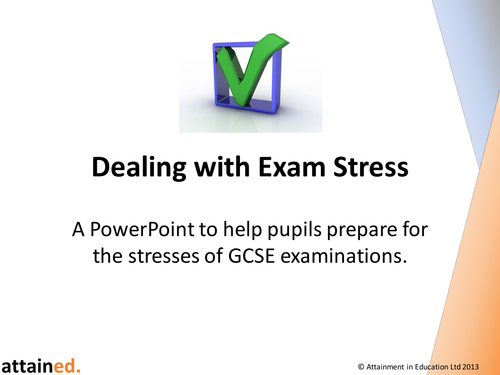 Dealing with Exam Stress

A PowerPoint to help pupils prepare for the stresses of GCSE examinations.

attained.

© Attainment in Education Ltd 2013